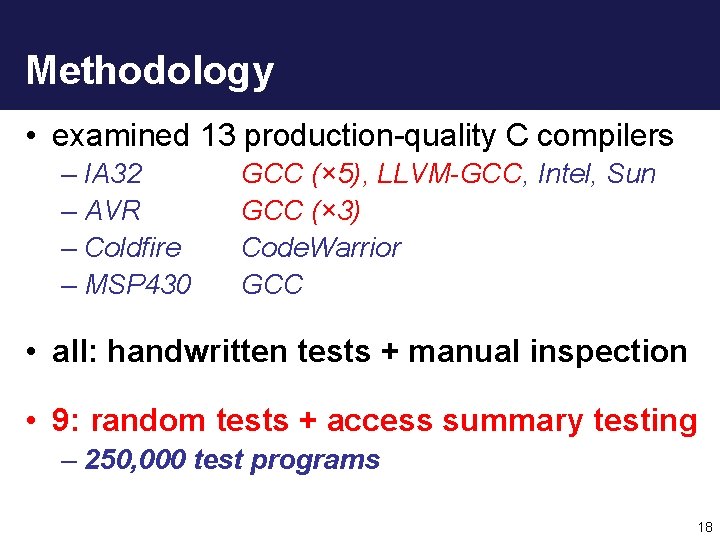 Methodology

• examined 13 production-quality C compilers
  – IA32 GCC (×5), LLVM-GCC, Intel, Sun
  – AVR GCC (×3)
  – Coldfire CodeWarrior
  – MSP430 GCC

• all: handwritten tests + manual inspection

• 9: random tests + access summary testing
  – 250,000 test programs

18